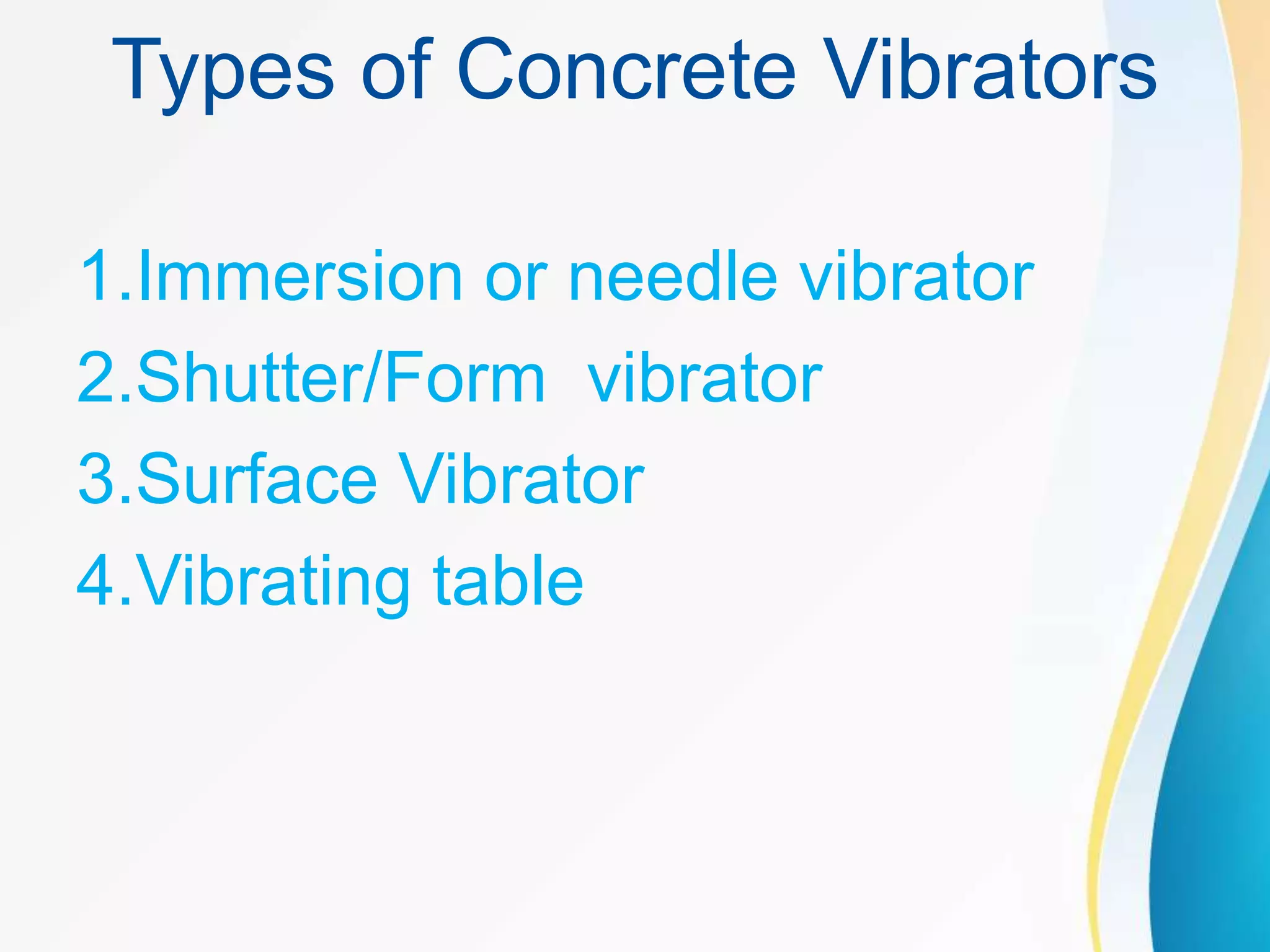 Types of Concrete Vibrators

1.Immersion or needle vibrator
2.Shutter/Form vibrator
3.Surface Vibrator
4.Vibrating table